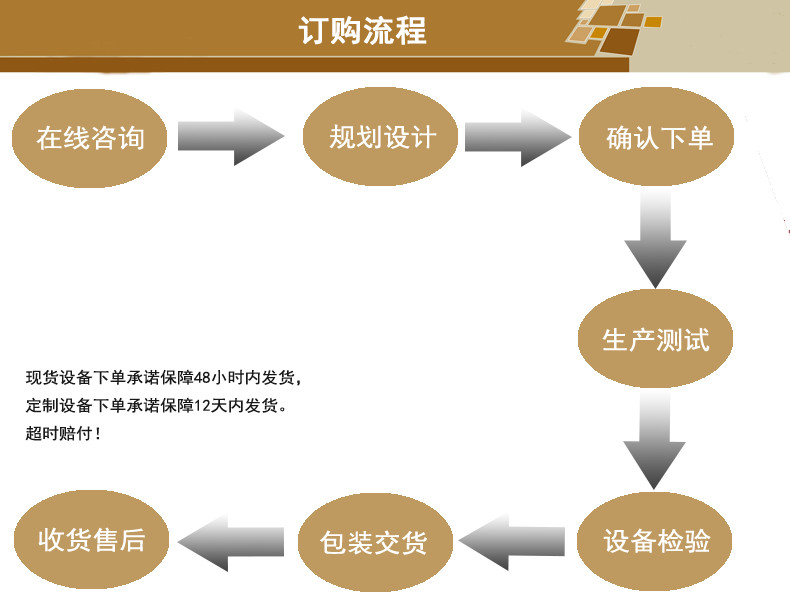 订购流程

在线咨询

规划设计

确认下单

生产测试

现货设备下单承诺保障48小时内发货，
定制设备下单承诺保障12天内发货。
超时赔付！

设备检验

包装交货

收货售后